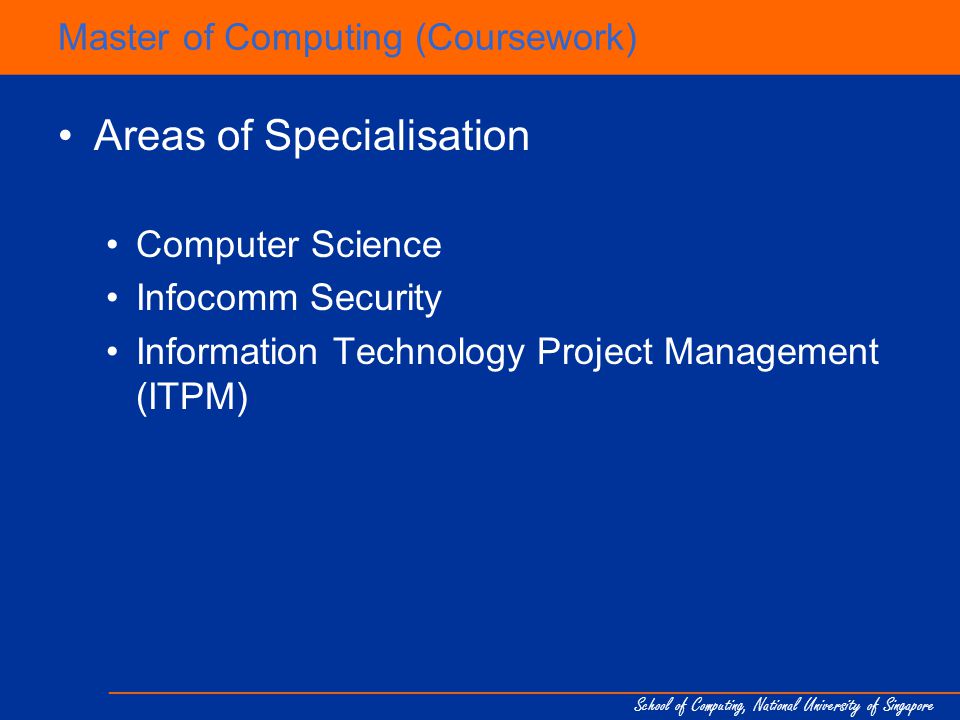 Master of Computing (Coursework)

• Areas of Specialisation

• Computer Science
• Infocomm Security
• Information Technology Project Management (ITPM)

School of Computing, National University of Singapore